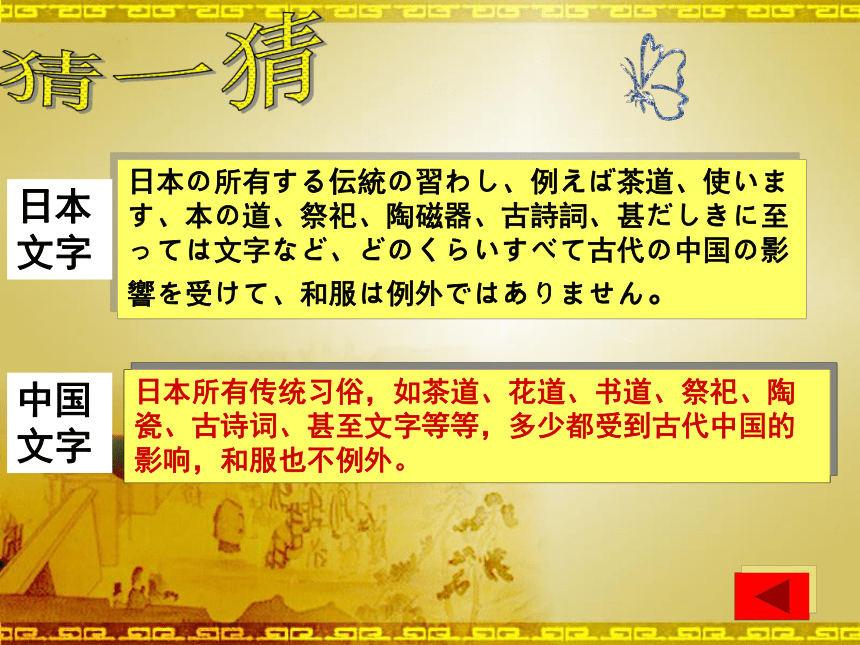 猜一猜

日本文字

日本の所有する伝統の習わし、例えば茶道、使います、本の道、祭祀、陶磁器、古詩詞、甚だしきに至っては文字など、どのくらいすべて古代の中国の影響を受けて、和服は例外ではありません。

中国文字

日本所有传统习俗，如茶道、花道、书道、祭祀、陶瓷、古诗词、甚至文字等等，多少都受到古代中国的影响，和服也不例外。